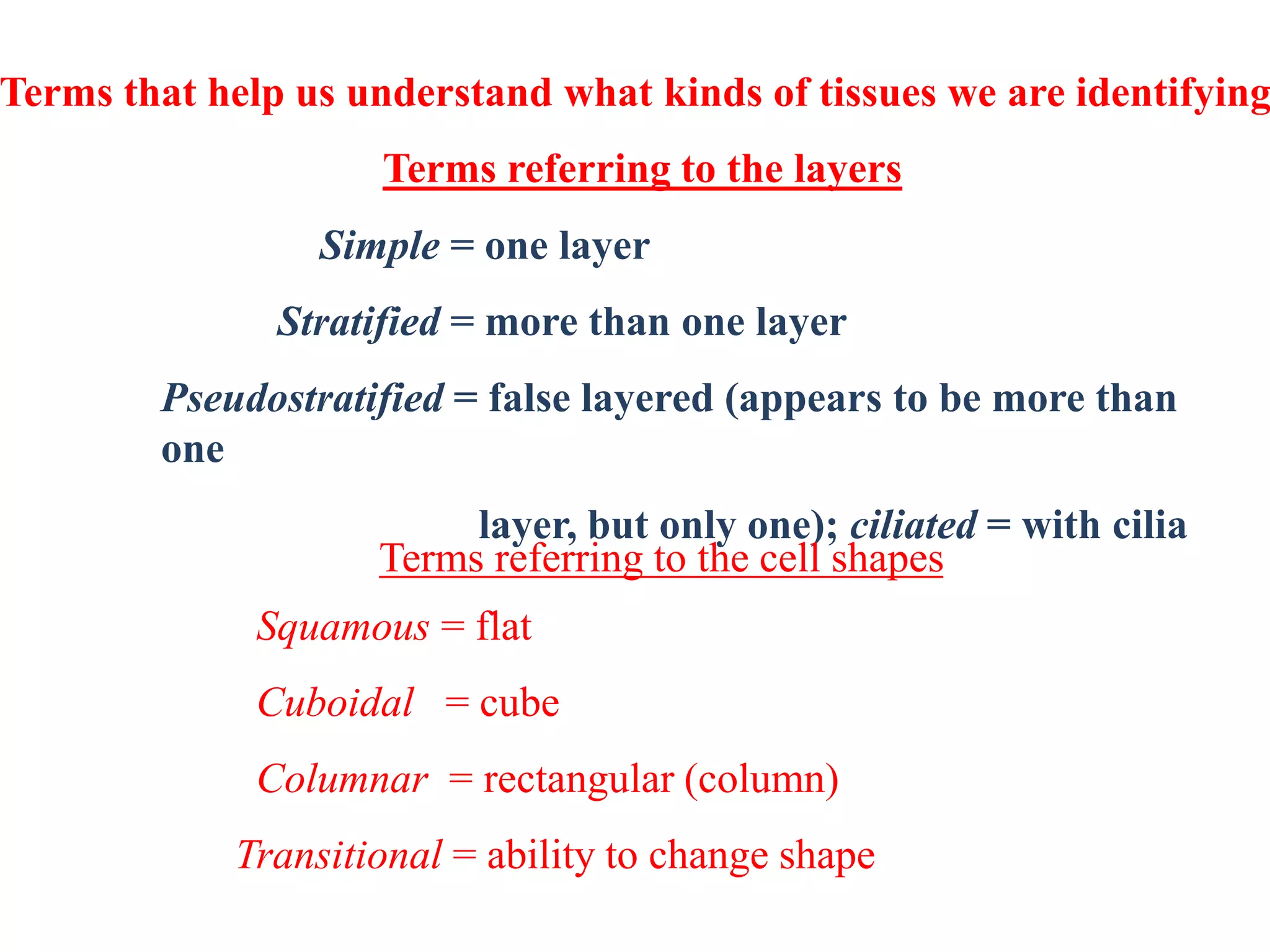 Terms that help us understand what kinds of tissues we are identifying

Terms referring to the layers

Simple = one layer

Stratified = more than one layer

Pseudostratified = false layered (appears to be more than one

layer, but only one); ciliated = with cilia

Terms referring to the cell shapes

Squamous = flat

Cuboidal = cube

Columnar = rectangular (column)

Transitional = ability to change shape